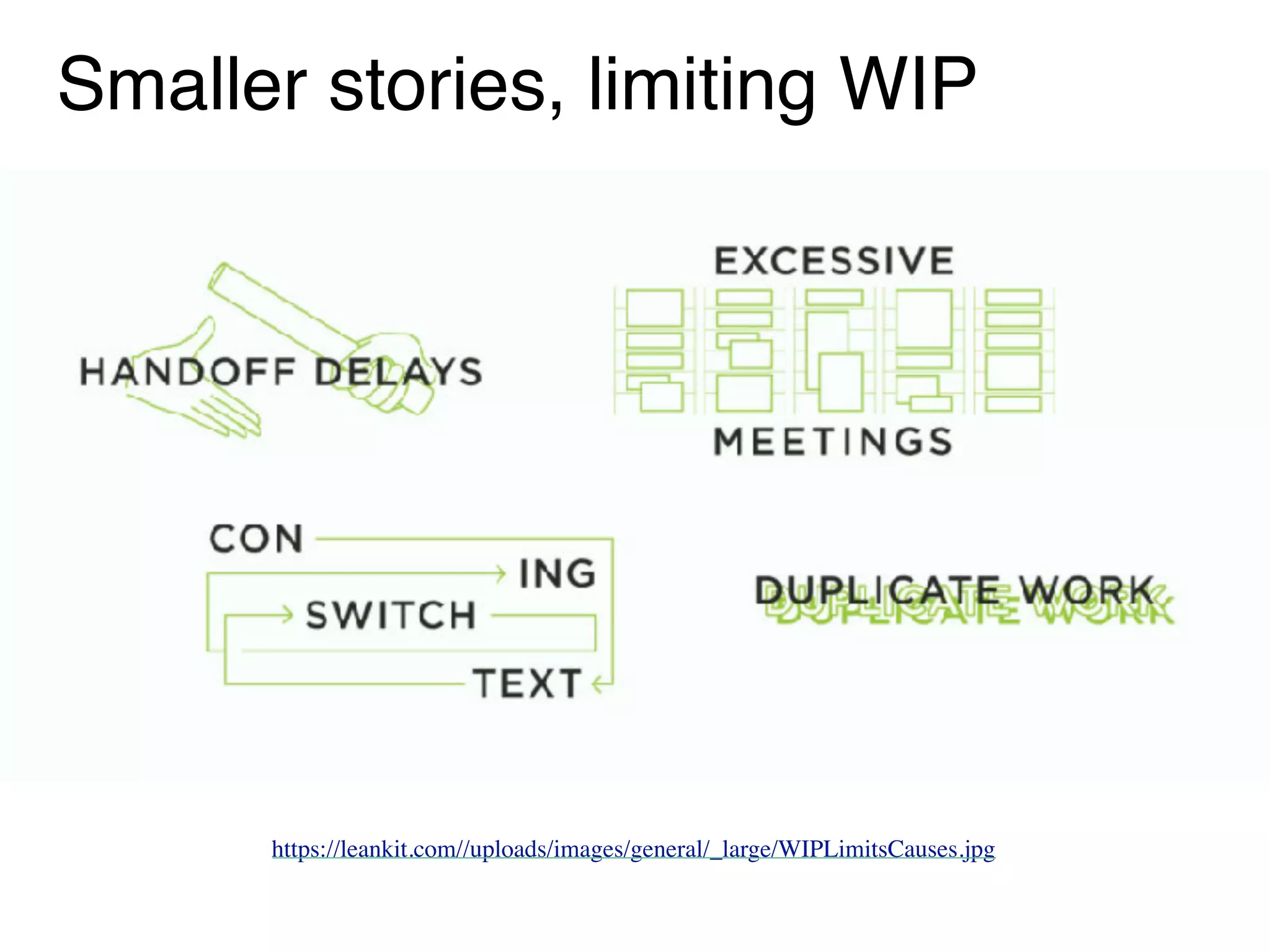 Smaller stories, limiting WIP

HANDOFF DELAYS

EXCESSIVE

MEETINGS

CON

ING

SWITCH

TEXT

DUPLICATE WORK

DUPLICATE WORK

https://leankit.com//uploads/images/general/_large/WIPLimitsCauses.jpg